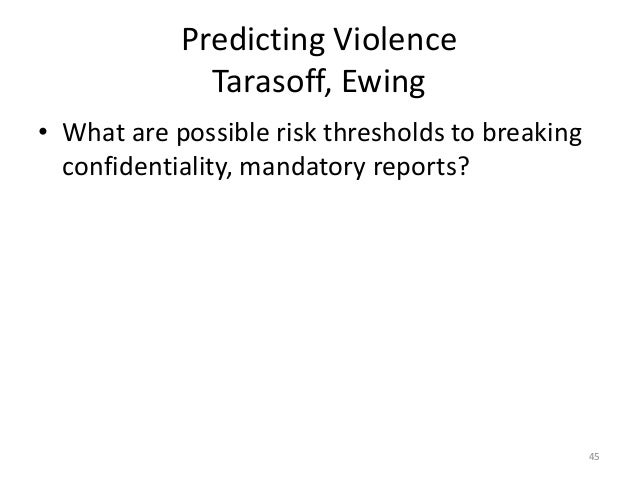 Predicting Violence
Tarasoff, Ewing

• What are possible risk thresholds to breaking confidentiality, mandatory reports?

45